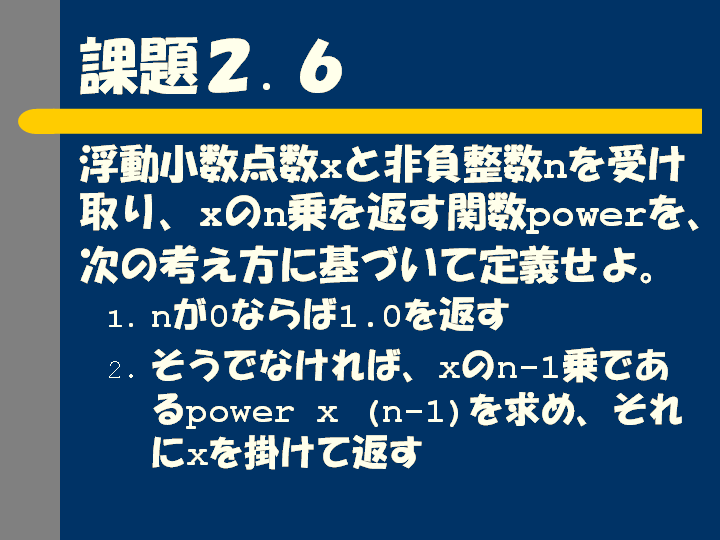 課題２．６

浮動小数点数xと非負整数nを受け取り、xのn乗を返す関数powerを、次の考え方に基づいて定義せよ。

1. nが0ならば1.0を返す
2. そうでなければ、xのn-1乗であるpower x (n-1)を求め、それにxを掛けて返す